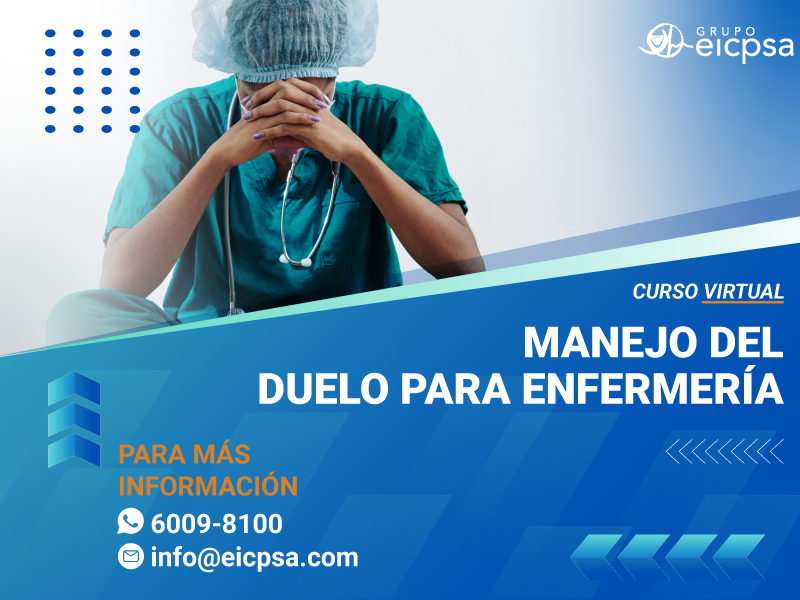 GRUPO
eicpsa

CURSO VIRTUAL

MANEJO DEL
DUELO PARA ENFERMERÍA

PARA MÁS
INFORMACIÓN

6009-8100

info@eicpsa.com